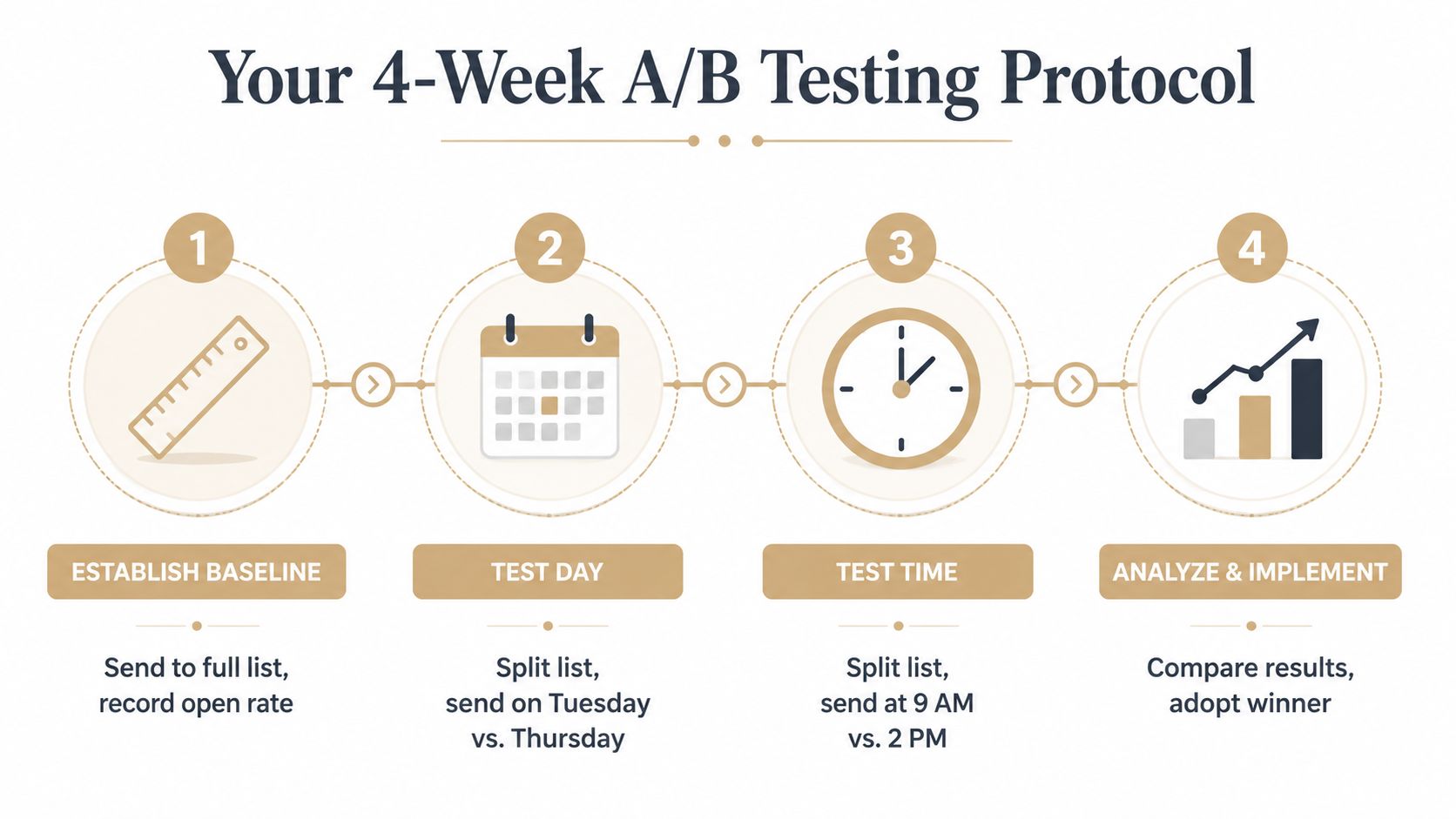 Your 4-Week A/B Testing Protocol

1

ESTABLISH BASELINE

Send to full list, record open rate

2

TEST DAY

Split list, send on Tuesday vs. Thursday

3

TEST TIME

Split list, send at 9 AM vs. 2 PM

4

ANALYZE & IMPLEMENT

Compare results, adopt winner